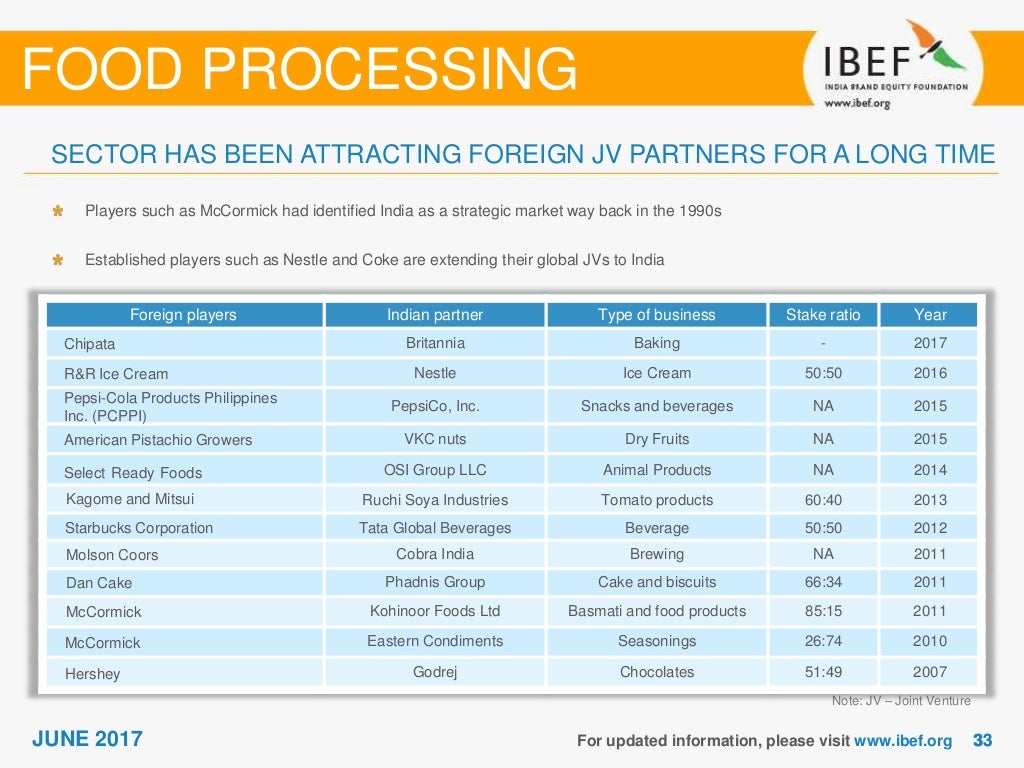 FOOD PROCESSING

IBEF
INDIA BRAND EQUITY FOUNDATION
www.ibef.org

SECTOR HAS BEEN ATTRACTING FOREIGN JV PARTNERS FOR A LONG TIME

Players such as McCormick had identified India as a strategic market way back in the 1990s

Established players such as Nestle and Coke are extending their global JVs to India

| Foreign players | Indian partner | Type of business | Stake ratio | Year |
|---|---|---|---|---|
| Chipata | Britannia | Baking | - | 2017 |
| R&R Ice Cream | Nestle | Ice Cream | 50:50 | 2016 |
| Pepsi-Cola Products Philippines Inc. (PCPPI) | PepsiCo, Inc. | Snacks and beverages | NA | 2015 |
| American Pistachio Growers | VKC nuts | Dry Fruits | NA | 2015 |
| Select Ready Foods | OSI Group LLC | Animal Products | NA | 2014 |
| Kagome and Mitsui | Ruchi Soya Industries | Tomato products | 60:40 | 2013 |
| Starbucks Corporation | Tata Global Beverages | Beverage | 50:50 | 2012 |
| Molson Coors | Cobra India | Brewing | NA | 2011 |
| Dan Cake | Phadnis Group | Cake and biscuits | 66:34 | 2011 |
| McCormick | Kohinoor Foods Ltd | Basmati and food products | 85:15 | 2011 |
| McCormick | Eastern Condiments | Seasonings | 26:74 | 2010 |
| Hershey | Godrej | Chocolates | 51:49 | 2007 |

Note: JV – Joint Venture

JUNE 2017

For updated information, please visit www.ibef.org 33